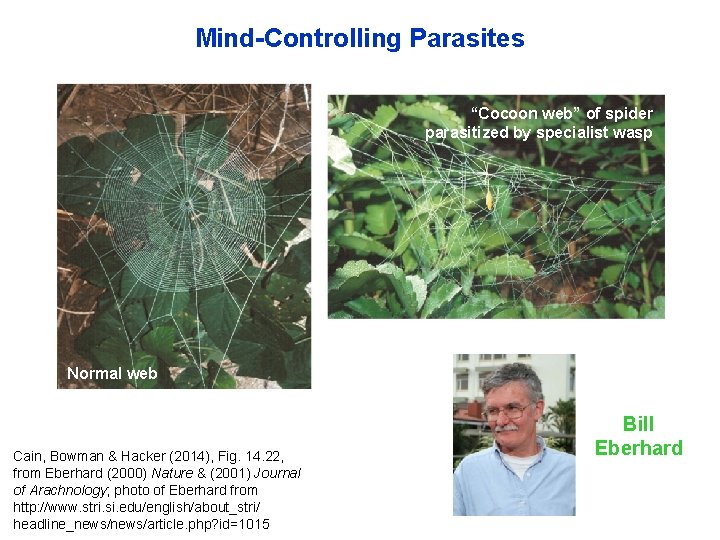 Mind-Controlling Parasites

Normal web

"Cocoon web" of spider parasitized by specialist wasp

Bill Eberhard

Cain, Bowman & Hacker (2014), Fig. 14.22, from Eberhard (2000) Nature & (2001) Journal of Arachnology; photo of Eberhard from http://www.stri.si.edu/english/about_stri/headline_news/news/article.php?id=1015